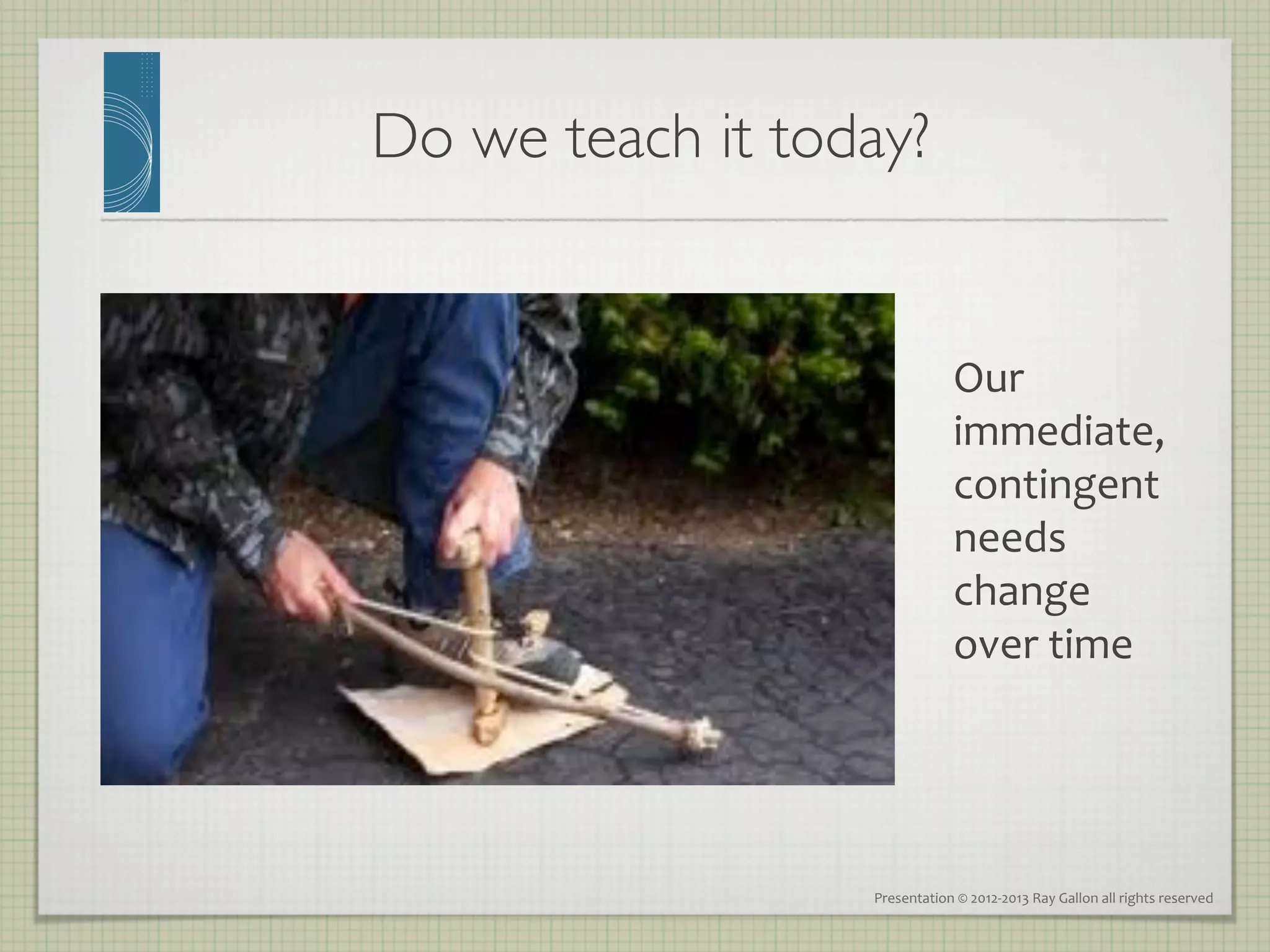 Do we teach it today?

Our immediate, contingent needs change over time

Presentation © 2012-2013 Ray Gallon all rights reserved